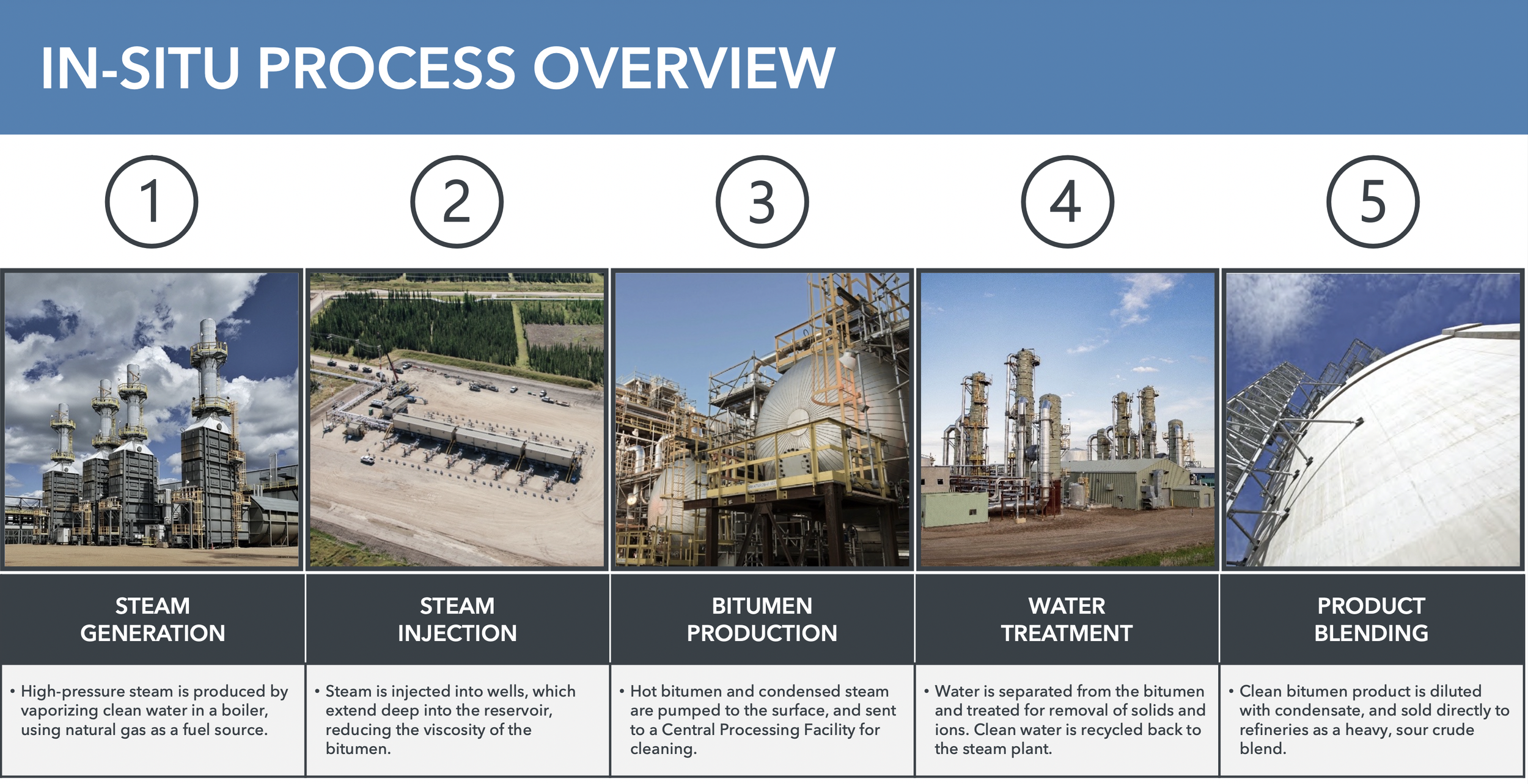 IN-SITU PROCESS OVERVIEW

1

STEAM GENERATION

• High-pressure steam is produced by vaporizing clean water in a boiler, using natural gas as a fuel source.

2

STEAM INJECTION

• Steam is injected into wells, which extend deep into the reservoir, reducing the viscosity of the bitumen.

3

BITUMEN PRODUCTION

• Hot bitumen and condensed steam are pumped to the surface, and sent to a Central Processing Facility for cleaning.

4

WATER TREATMENT

• Water is separated from the bitumen and treated for removal of solids and ions. Clean water is recycled back to the steam plant.

5

PRODUCT BLENDING

• Clean bitumen product is diluted with condensate, and sold directly to refineries as a heavy, sour crude blend.